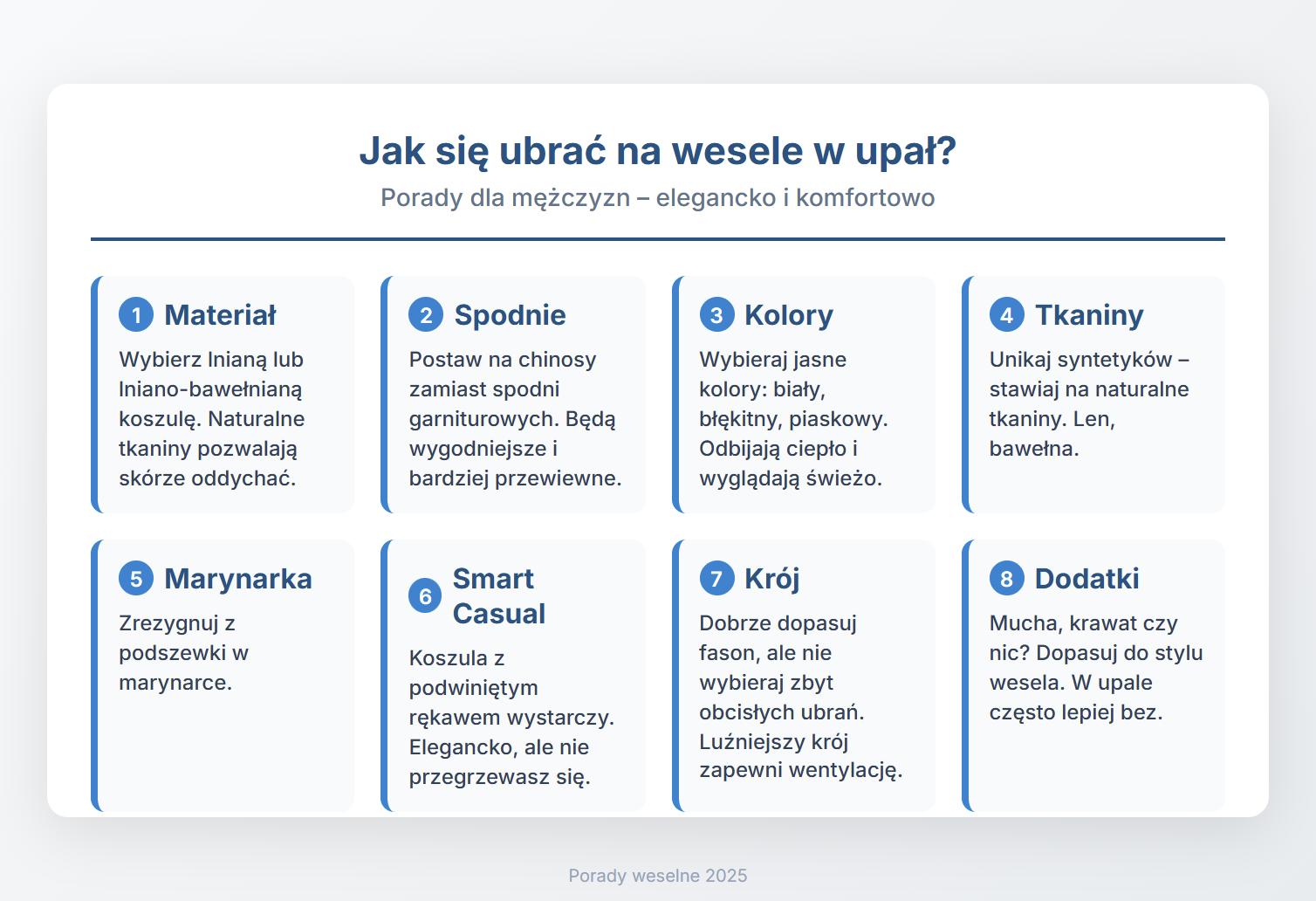 Jak się ubrać na wesele w upał?

Porady dla mężczyzn – elegancko i komfortowo

1 Materiał

Wybierz lnianą lub lniano-bawełnianą koszulę. Naturalne tkaniny pozwalają skórze oddychać.

2 Spodnie

Postaw na chinosy zamiast spodni garniturowych. Będą wygodniejsze i bardziej przewiewne.

3 Kolory

Wybieraj jasne kolory: biały, błękitny, piaskowy. Odbijają ciepło i wyglądają świeżo.

4 Tkaniny

Unikaj syntetyków – stawiaj na naturalne tkaniny. Len, bawełna.

5 Marynarka

Zrezygnuj z podszewki w marynarce.

6 Smart Casual

Koszula z podwiniętym rękawem wystarczy. Elegancko, ale nie przegrzewasz się.

7 Krój

Dobrze dopasuj fason, ale nie wybieraj zbyt obcisłych ubrań. Luźniejszy krój zapewni wentylację.

8 Dodatki

Mucha, krawat czy nic? Dopasuj do stylu wesela. W upale często lepiej bez.

Porady weselne 2025